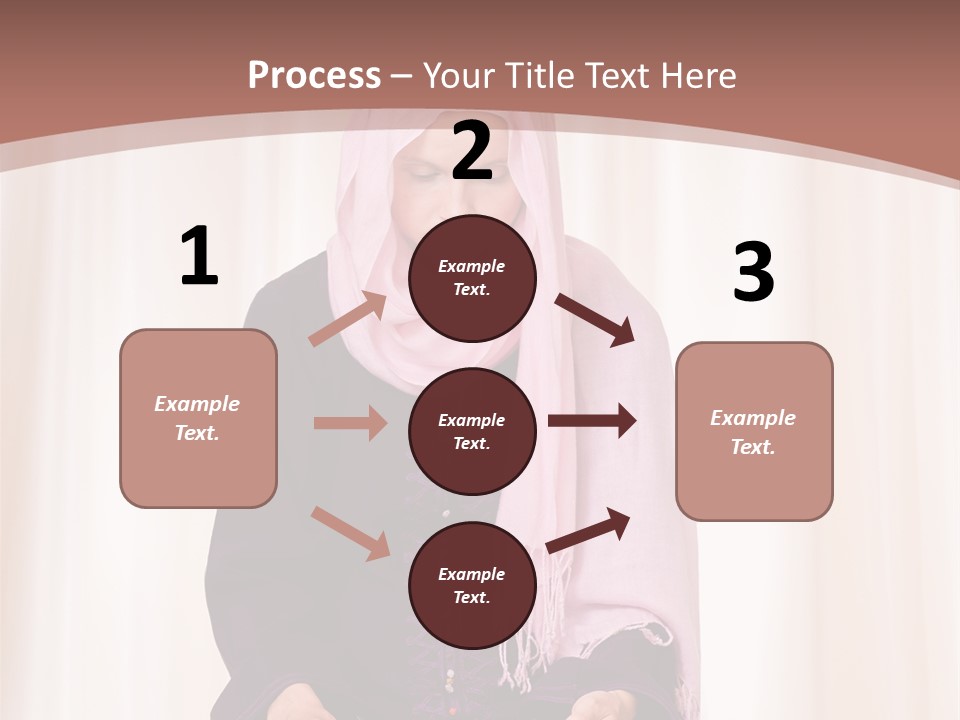 Process – Your Title Text Here

1

Example Text.

2

Example Text.

Example Text.

Example Text.

3

Example Text.